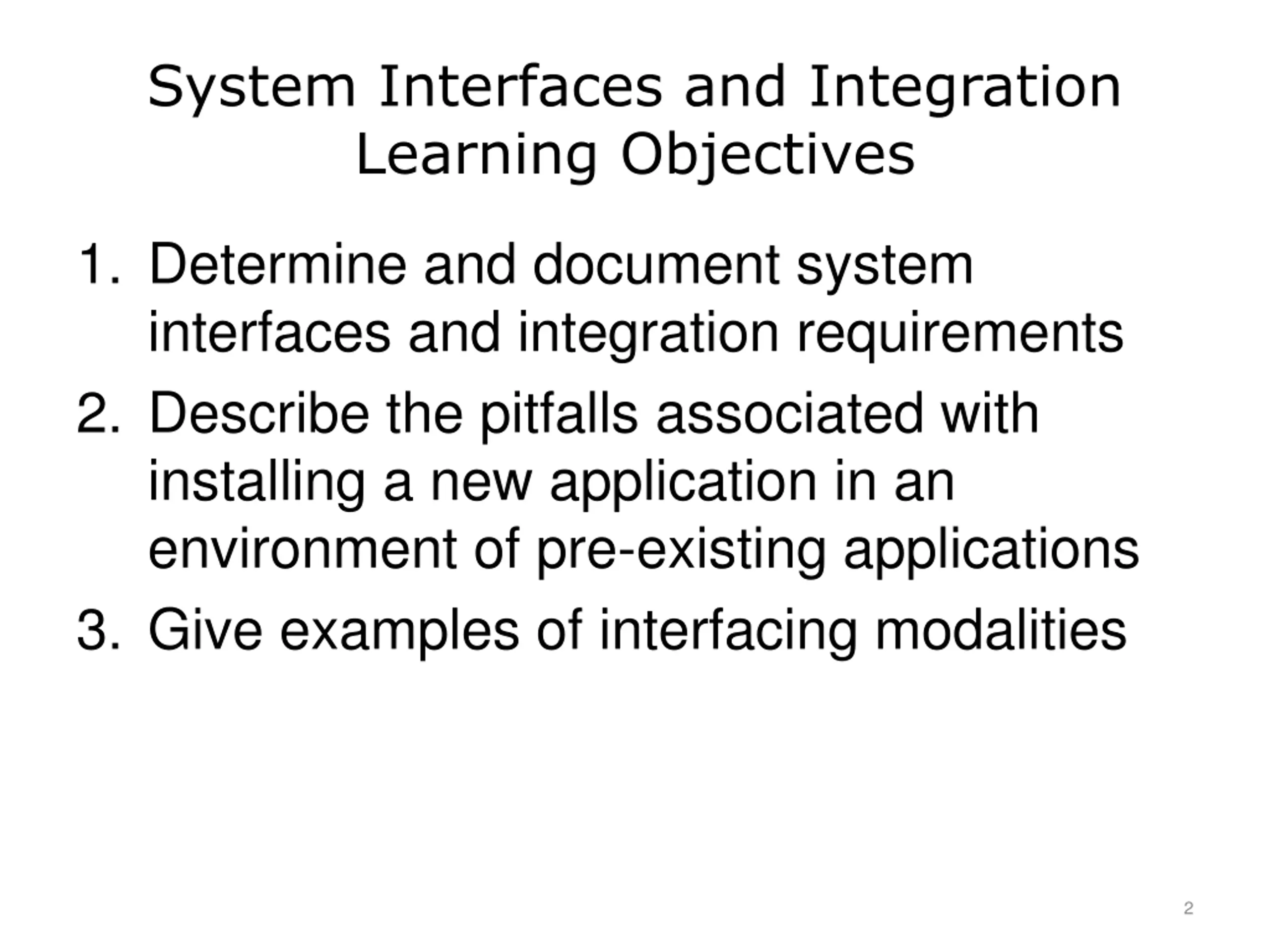 System Interfaces and Integration Learning Objectives

1. Determine and document system interfaces and integration requirements
2. Describe the pitfalls associated with installing a new application in an environment of pre-existing applications
3. Give examples of interfacing modalities

2